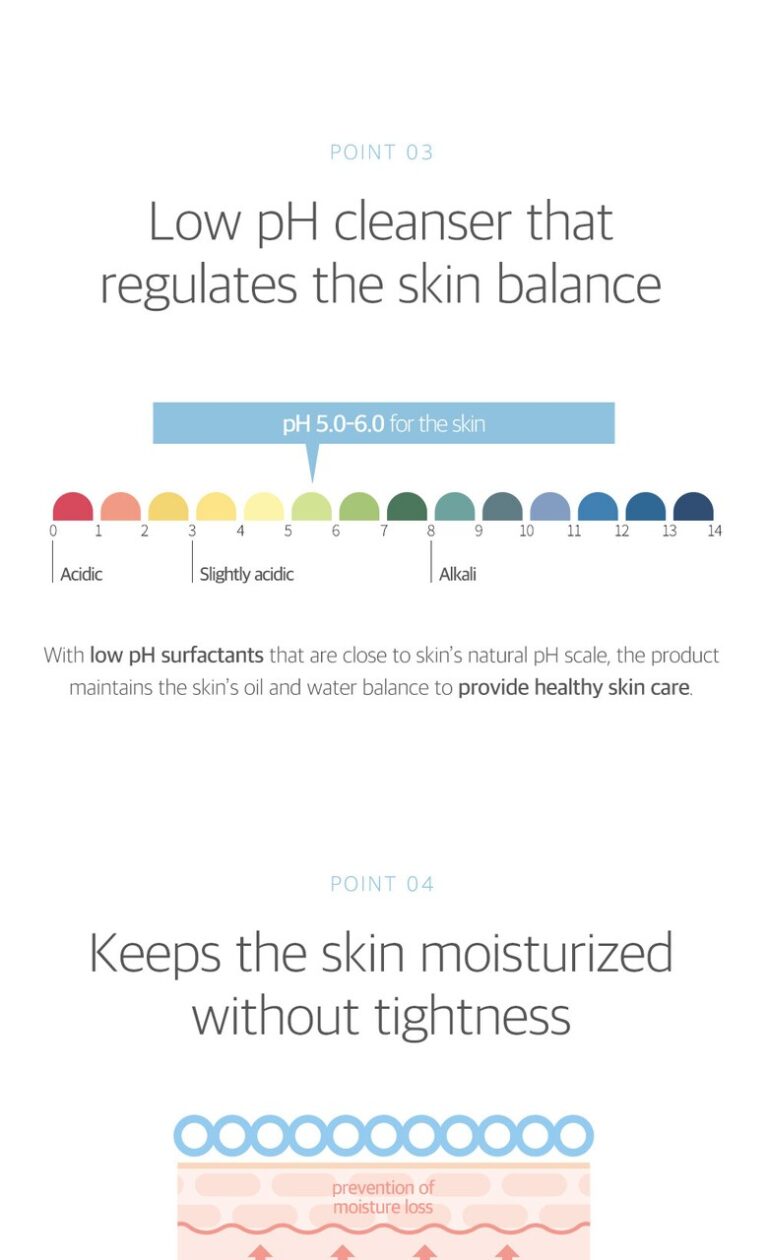 POINT 03

Low pH cleanser that regulates the skin balance

pH 5.0-6.0 for the skin

0 1 2 3 4 5 6 7 8 9 10 11 12 13 14

Acidic

Slightly acidic

Alkali

With low pH surfactants that are close to skin's natural pH scale, the product maintains the skin's oil and water balance to provide healthy skin care.

POINT 04

Keeps the skin moisturized without tightness

prevention of moisture loss